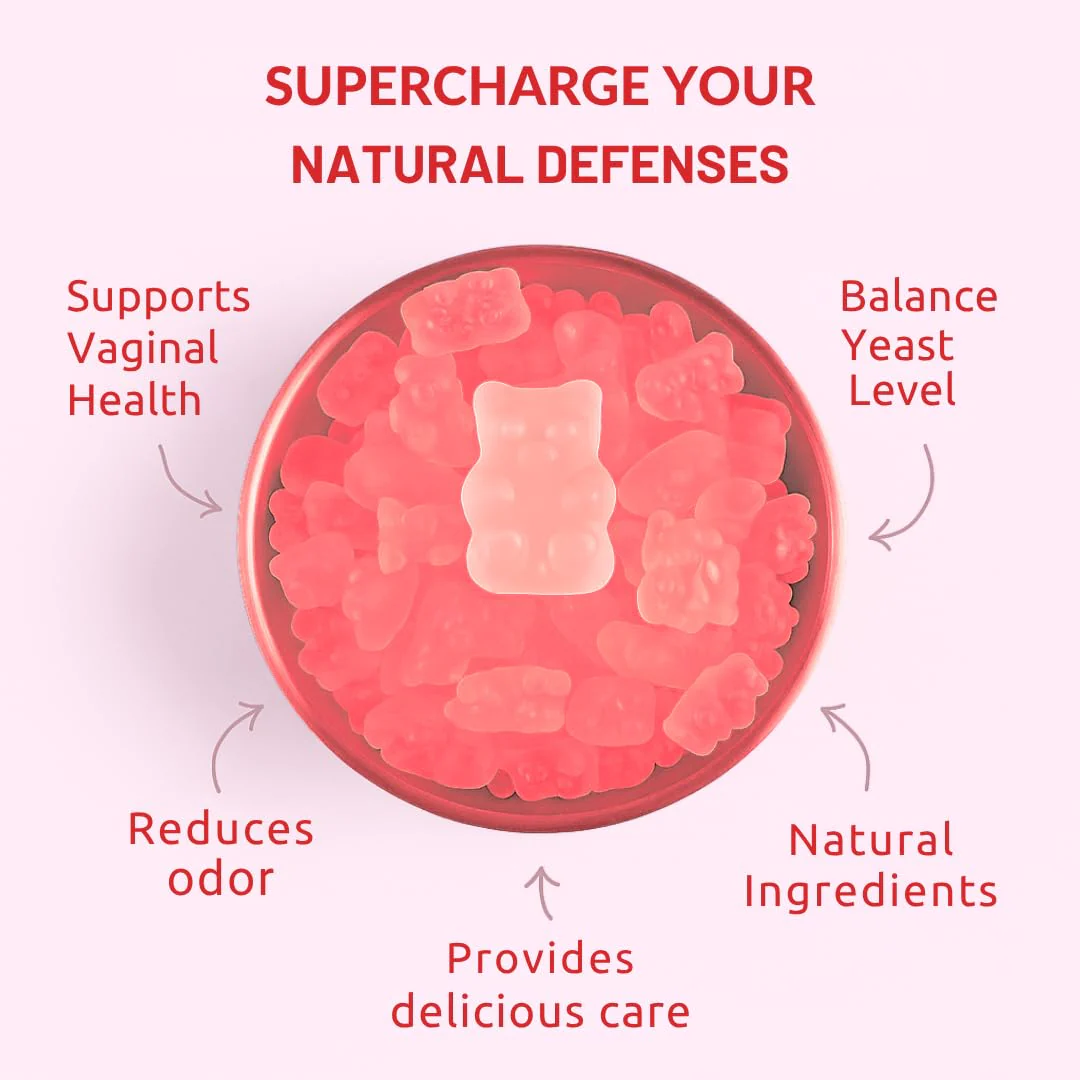 SUPERCHARGE YOUR
NATURAL DEFENSES

Supports
Vaginal
Health

Balance
Yeast
Level

Reduces
odor

Natural
Ingredients

Provides
delicious care